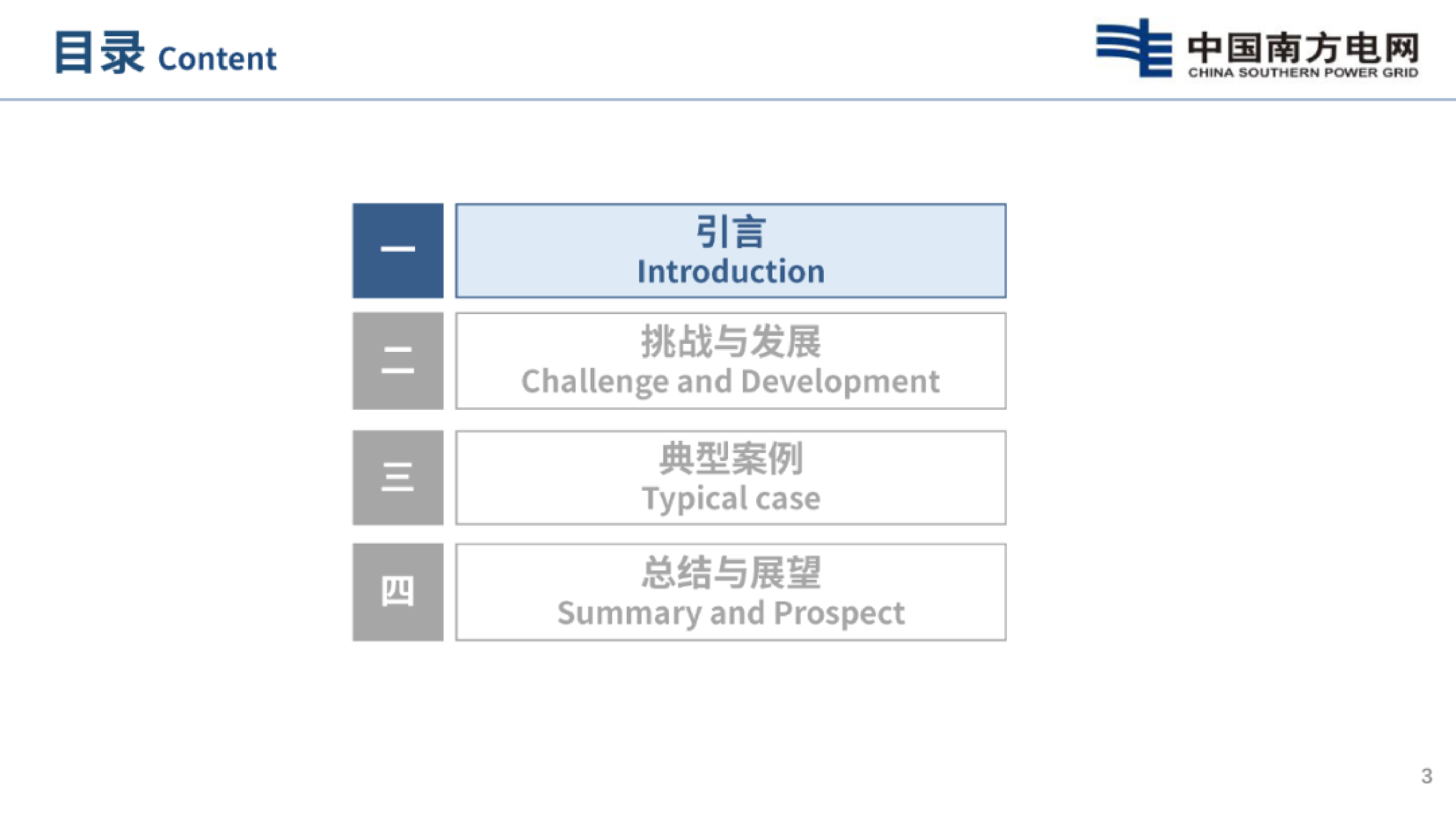 目录 Content

中国南方电网
CHINA SOUTHERN POWER GRID

一
引言
Introduction

二
挑战与发展
Challenge and Development

三
典型案例
Typical case

四
总结与展望
Summary and Prospect

3